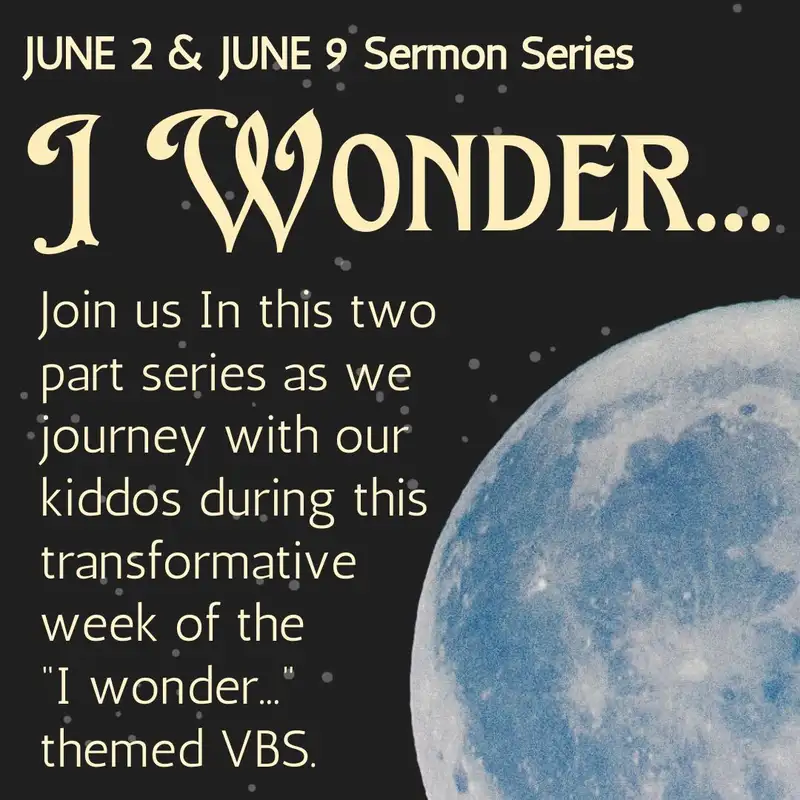 JUNE 2 & JUNE 9 Sermon Series

I WONDER...

Join us In this two part series as we journey with our kiddos during this transformative week of the "I wonder..." themed VBS.